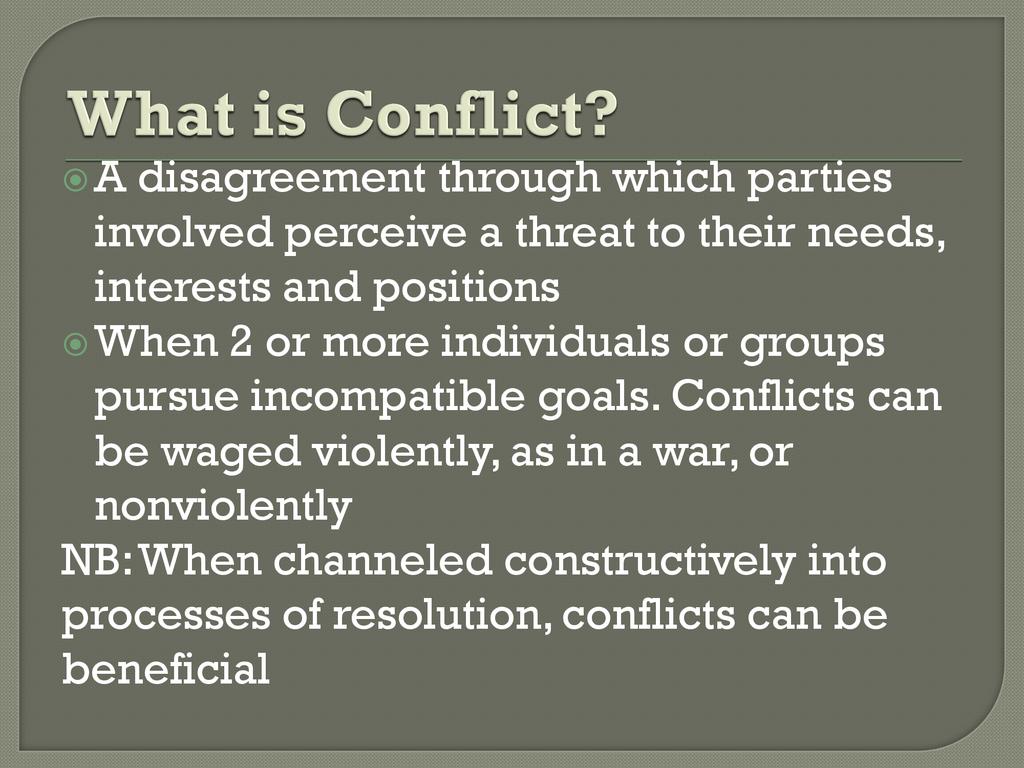 What is Conflict?

A disagreement through which parties involved perceive a threat to their needs, interests and positions

When 2 or more individuals or groups pursue incompatible goals. Conflicts can be waged violently, as in a war, or nonviolently

NB: When channeled constructively into processes of resolution, conflicts can be beneficial